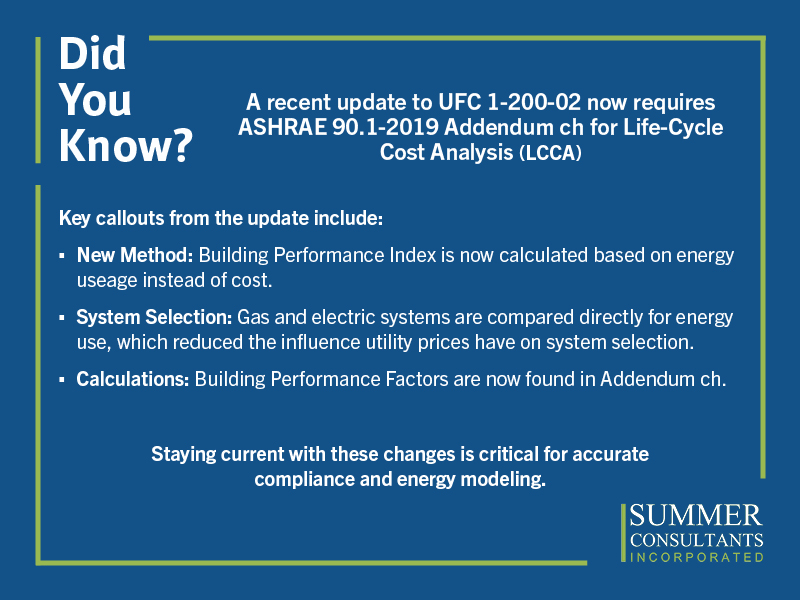 Did You Know?

A recent update to UFC 1-200-02 now requires ASHRAE 90.1-2019 Addendum ch for Life-Cycle Cost Analysis (LCCA)

Key callouts from the update include:

▪ New Method: Building Performance Index is now calculated based on energy useage instead of cost.

▪ System Selection: Gas and electric systems are compared directly for energy use, which reduced the influence utility prices have on system selection.

▪ Calculations: Building Performance Factors are now found in Addendum ch.

Staying current with these changes is critical for accurate compliance and energy modeling.

SUMMER
CONSULTANTS
INCORPORATED